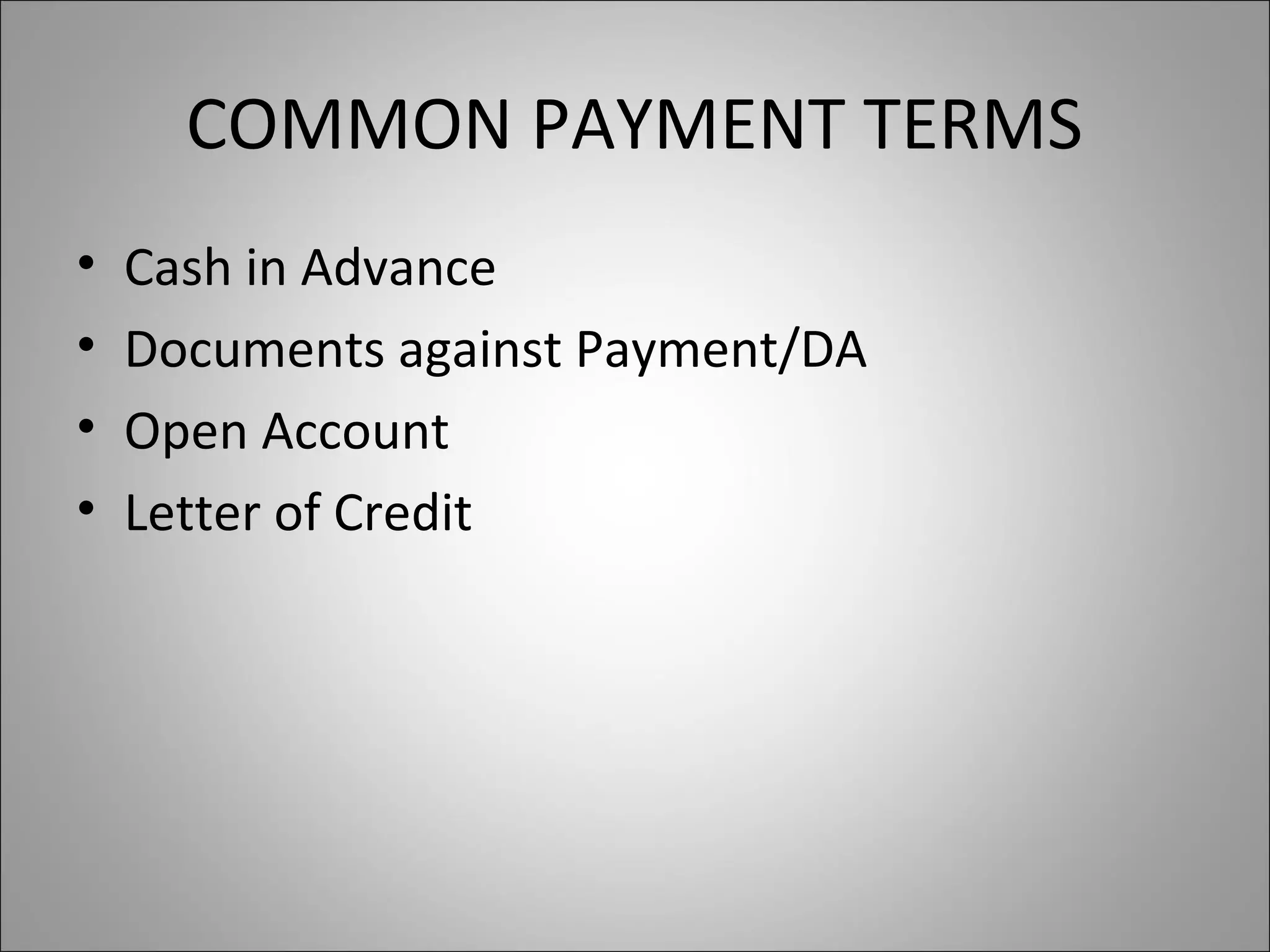 COMMON PAYMENT TERMS

• Cash in Advance
• Documents against Payment/DA
• Open Account
• Letter of Credit